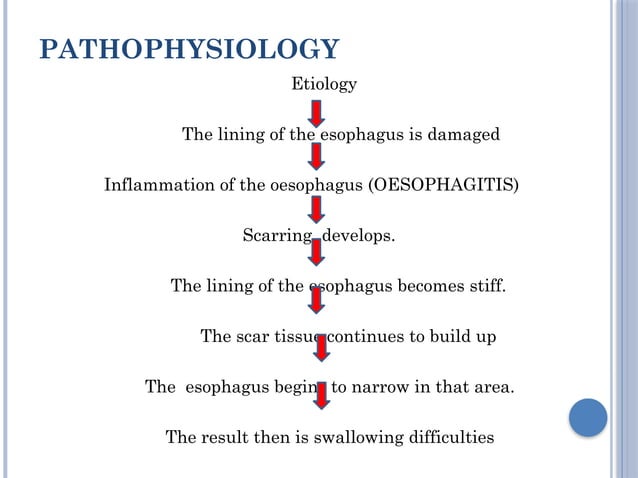 PATHOPHYSIOLOGY

Etiology

The lining of the esophagus is damaged

Inflammation of the oesophagus (OESOPHAGITIS)

Scarring develops.

The lining of the esophagus becomes stiff.

The scar tissue continues to build up

The esophagus begins to narrow in that area.

The result then is swallowing difficulties